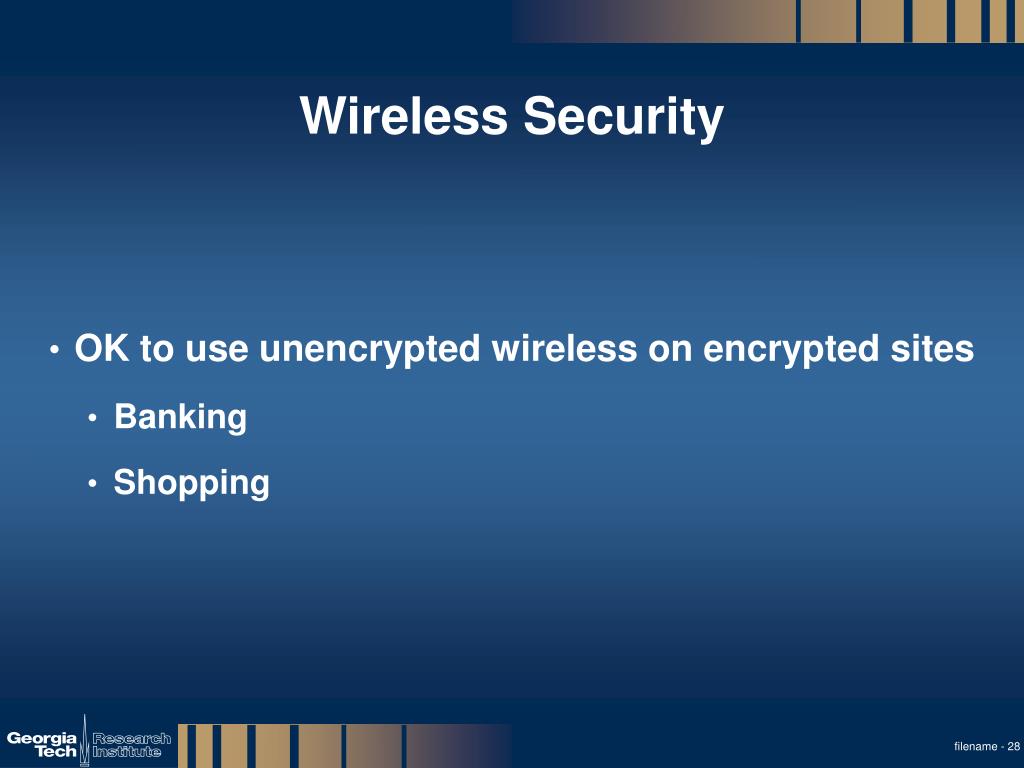 Wireless Security

• OK to use unencrypted wireless on encrypted sites
• Banking
• Shopping

Georgia Tech Research Institute

filename - 28